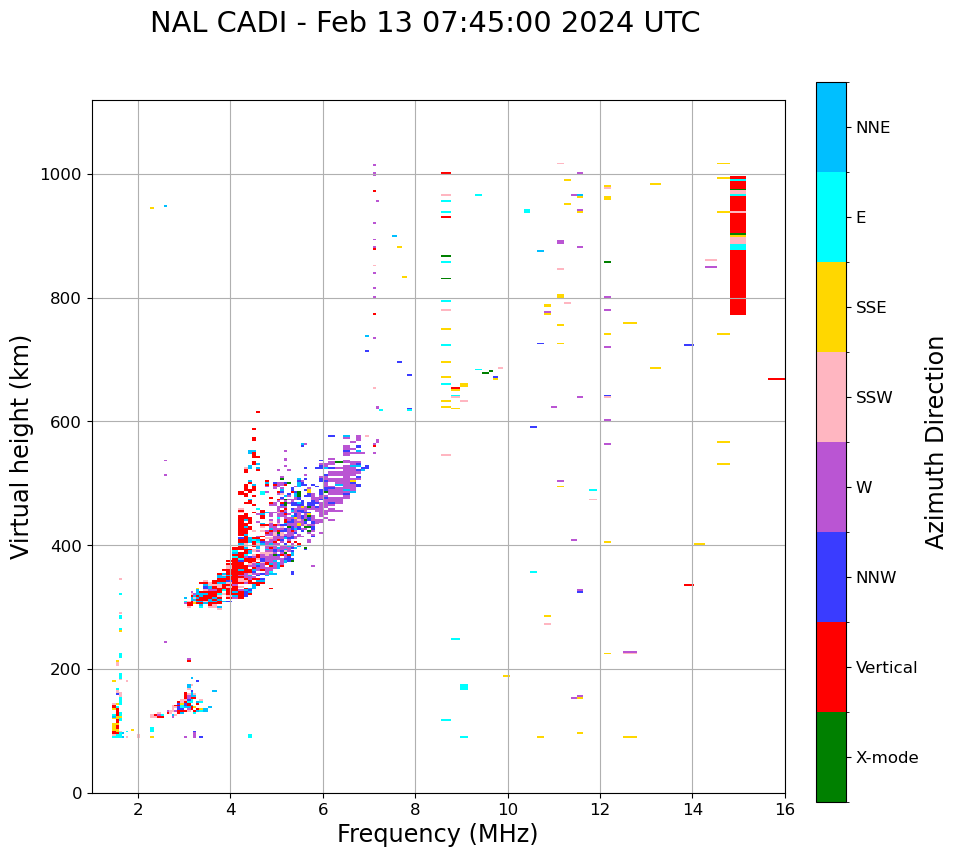 NAL CADI - Feb 13 07:45:00 2024 UTC

Virtual height (km)

1000
800
600
400
200
0

2
4
6
8
10
12
14
16

Frequency (MHz)

NNE
E
SSE
SSW
W
NNW
Vertical
X-mode

Azimuth Direction